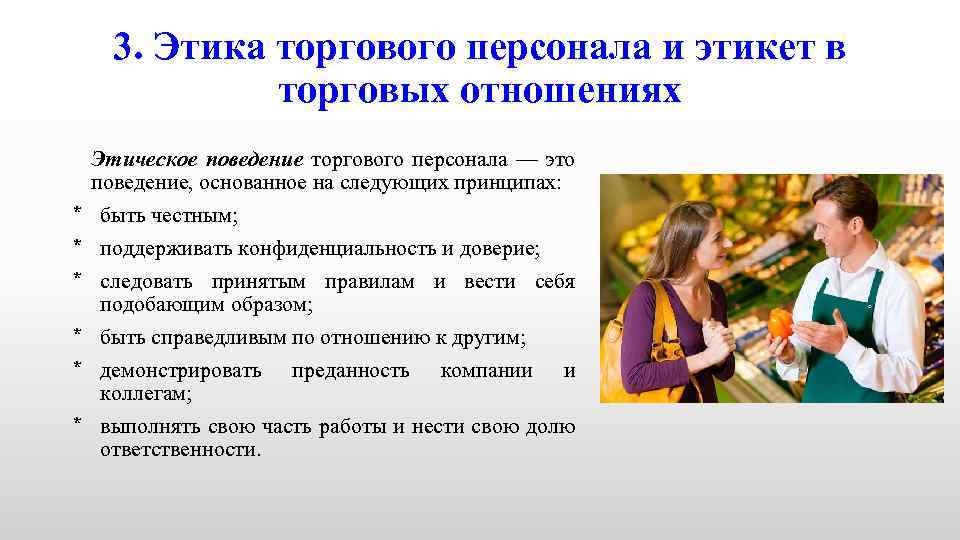 3. Этика торгового персонала и этикет в торговых отношениях

Этическое поведение торгового персонала — это поведение, основанное на следующих принципах:

* быть честным;
* поддерживать конфиденциальность и доверие;
* следовать принятым правилам и вести себя подобающим образом;
* быть справедливым по отношению к другим;
* демонстрировать преданность компании и коллегам;
* выполнять свою часть работы и нести свою долю ответственности.